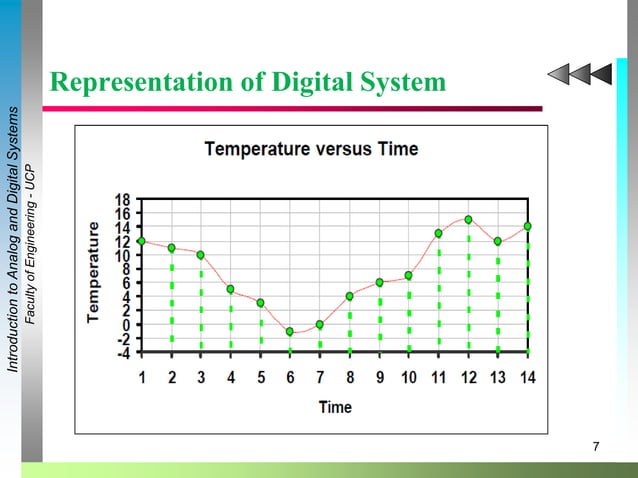 Introduction to Analog and Digital Systems
Faculty of Engineering - UCP

Representation of Digital System

Temperature versus Time

Temperature

18
16
14
12
10
8
6
4
2
0
-2
-4

1 2 3 4 5 6 7 8 9 10 11 12 13 14

Time

7